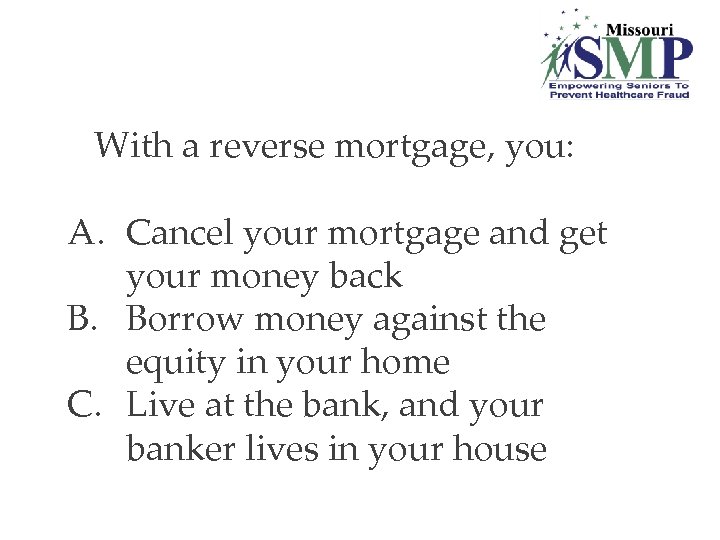 Missouri SMP
Empowering Seniors To Prevent Healthcare Fraud

With a reverse mortgage, you:

A. Cancel your mortgage and get your money back
B. Borrow money against the equity in your home
C. Live at the bank, and your banker lives in your house